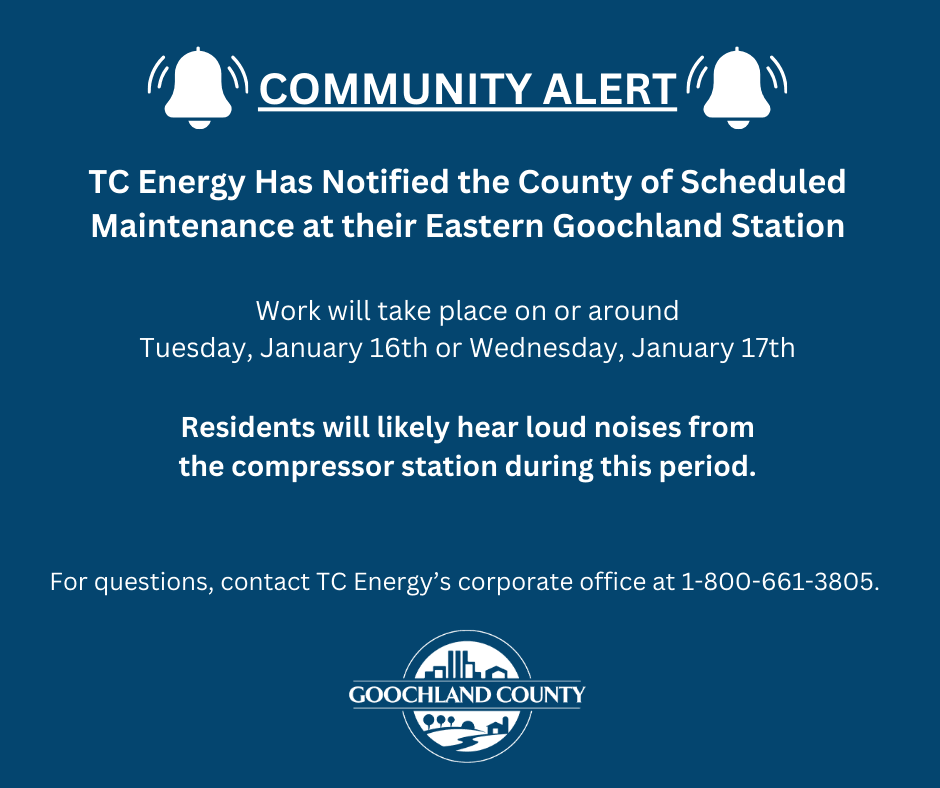 COMMUNITY ALERT

TC Energy Has Notified the County of Scheduled Maintenance at their Eastern Goochland Station

Work will take place on or around
Tuesday, January 16th or Wednesday, January 17th

Residents will likely hear loud noises from the compressor station during this period.

For questions, contact TC Energy's corporate office at 1-800-661-3805.

GOOCHLAND COUNTY